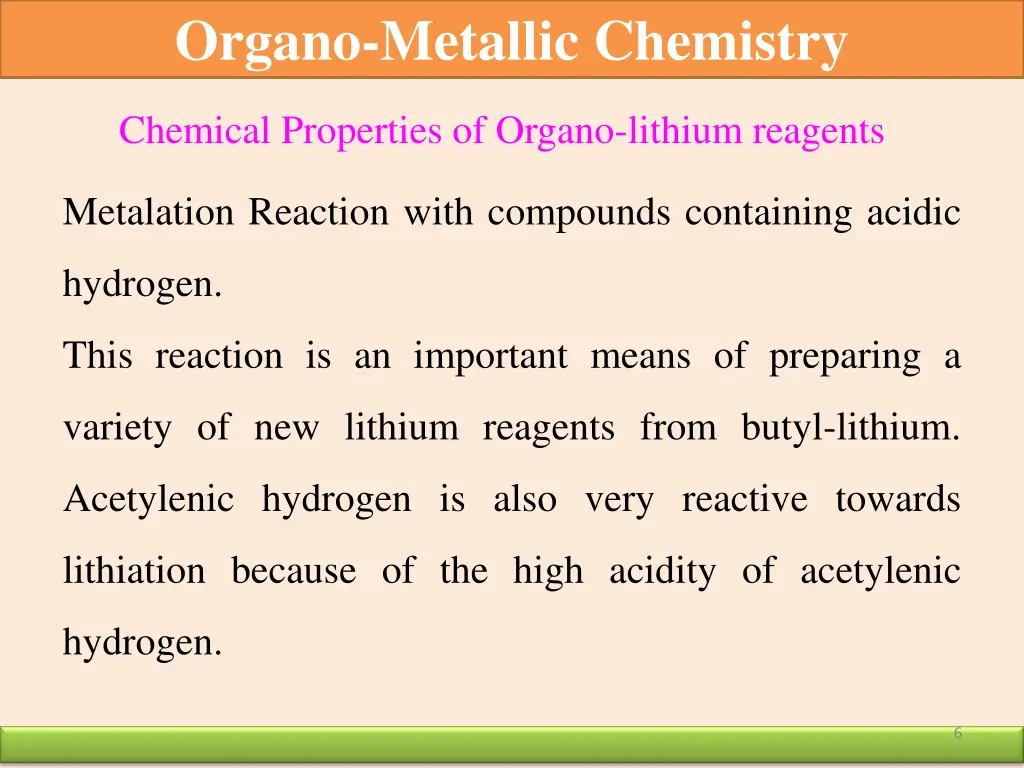 Organo-Metallic Chemistry

Chemical Properties of Organo-lithium reagents

Metalation Reaction with compounds containing acidic hydrogen.

This reaction is an important means of preparing a variety of new lithium reagents from butyl-lithium. Acetylenic hydrogen is also very reactive towards lithiation because of the high acidity of acetylenic hydrogen.

6